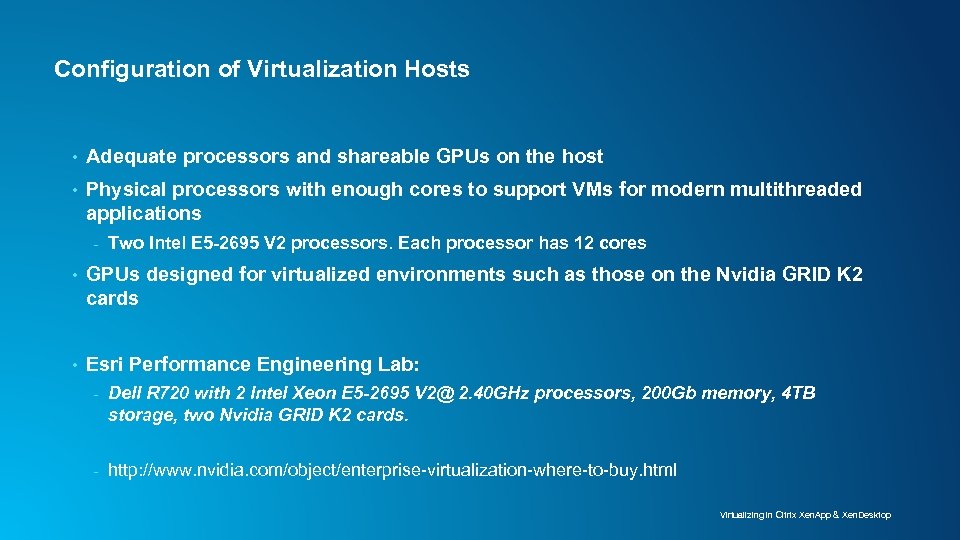 Configuration of Virtualization Hosts

• Adequate processors and shareable GPUs on the host

• Physical processors with enough cores to support VMs for modern multithreaded applications

- Two Intel E5-2695 V2 processors. Each processor has 12 cores

• GPUs designed for virtualized environments such as those on the Nvidia GRID K2 cards

• Esri Performance Engineering Lab:

- Dell R720 with 2 Intel Xeon E5-2695 V2@ 2.40GHz processors, 200Gb memory, 4TB storage, two Nvidia GRID K2 cards.

- http://www.nvidia.com/object/enterprise-virtualization-where-to-buy.html

Virtualizing in Citrix XenApp & XenDesktop